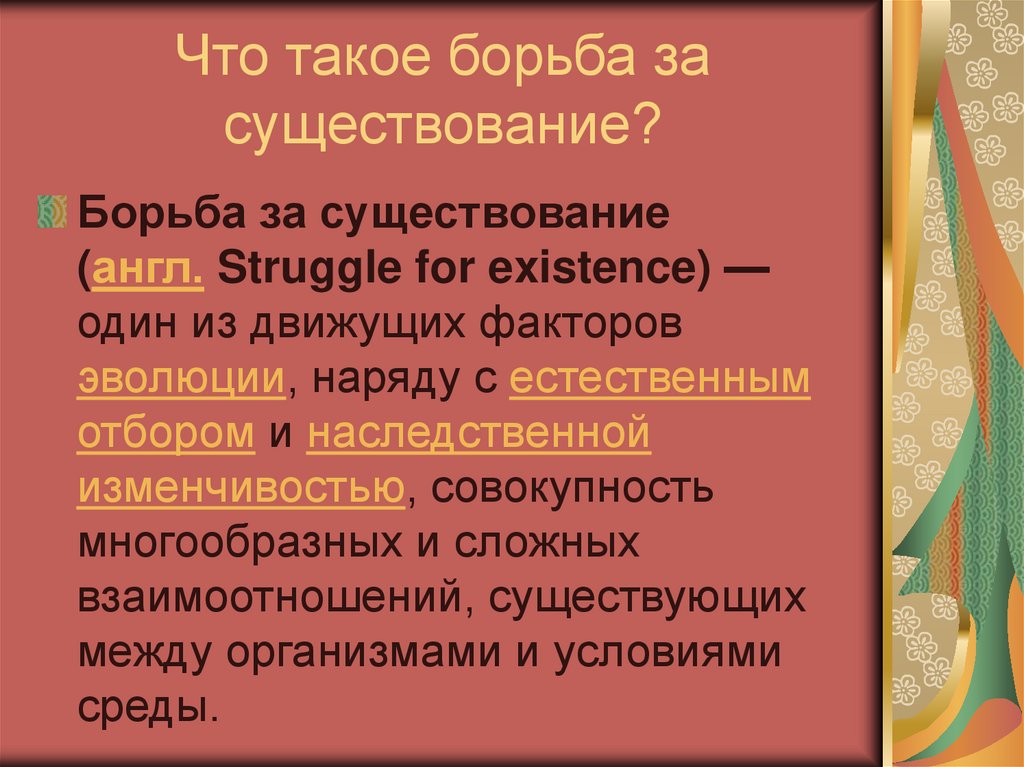 Что такое борьба за существование?

Борьба за существование (англ. Struggle for existence) — один из движущих факторов эволюции, наряду с естественным отбором и наследственной изменчивостью, совокупность многообразных и сложных взаимоотношений, существующих между организмами и условиями среды.